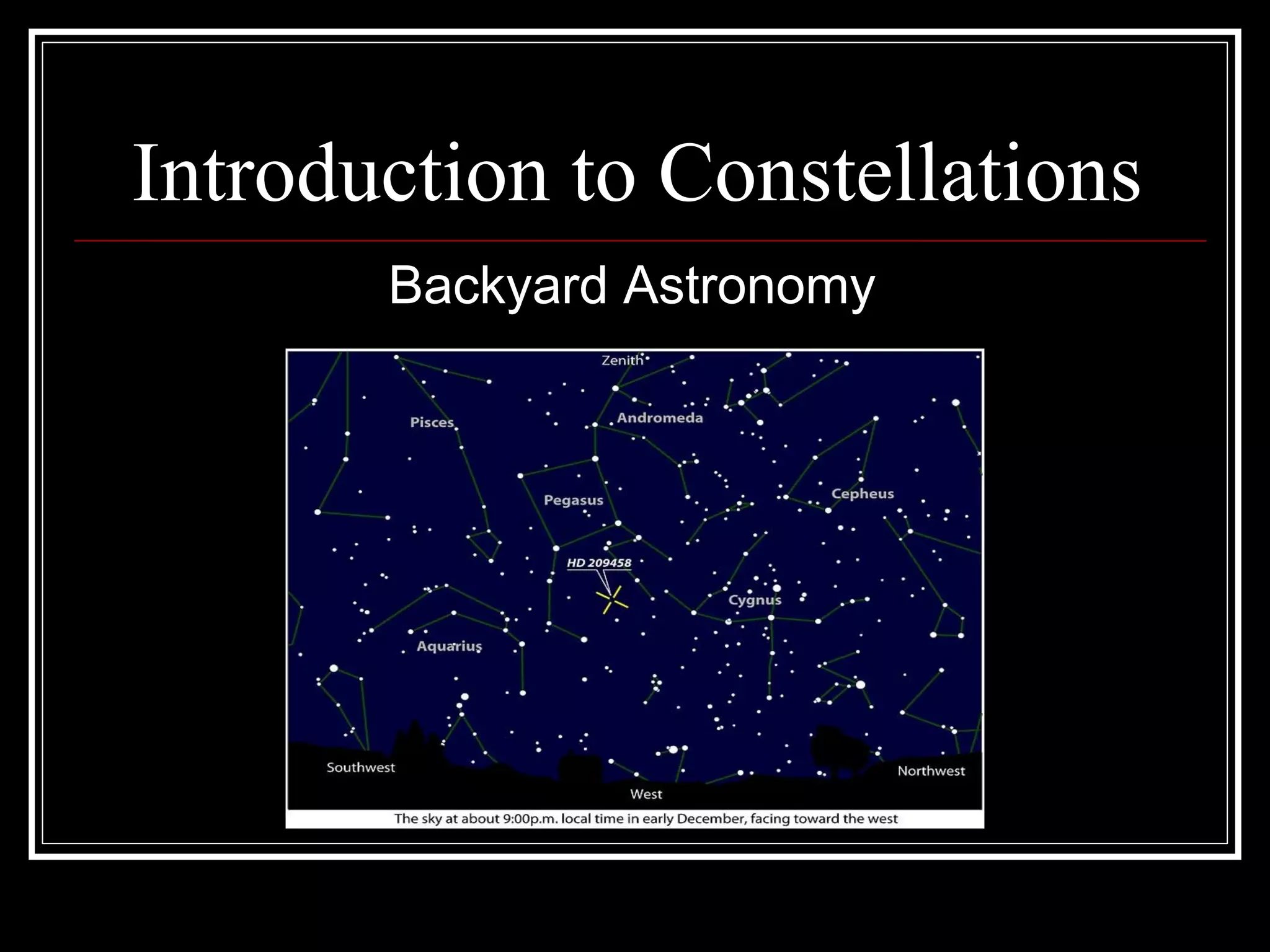 Introduction to Constellations

Backyard Astronomy

Zenith
Pisces
Andromeda
Pegasus
Cepheus
HD 209458
Cygnus
Aquarius
Southwest
West
Northwest
The sky at about 9:00p.m. local time in early December, facing toward the west